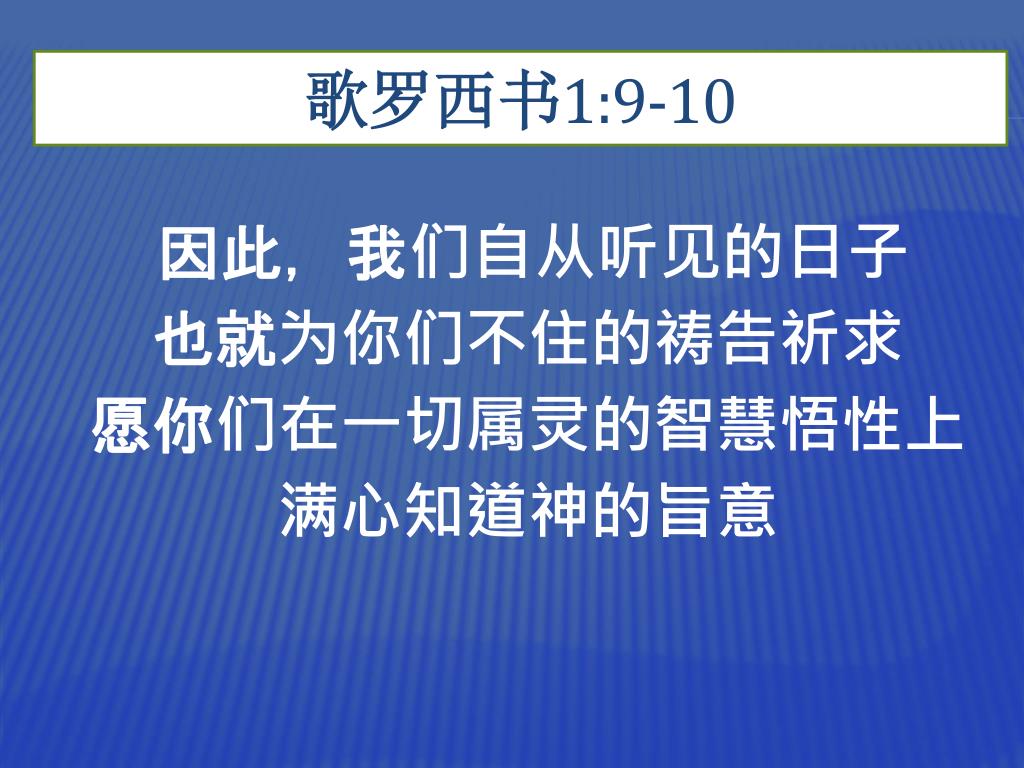 歌罗西书1:9-10

因此，我们自从听见的日子
也就为你们不住的祷告祈求
愿你们在一切属灵的智慧悟性上
满心知道神的旨意